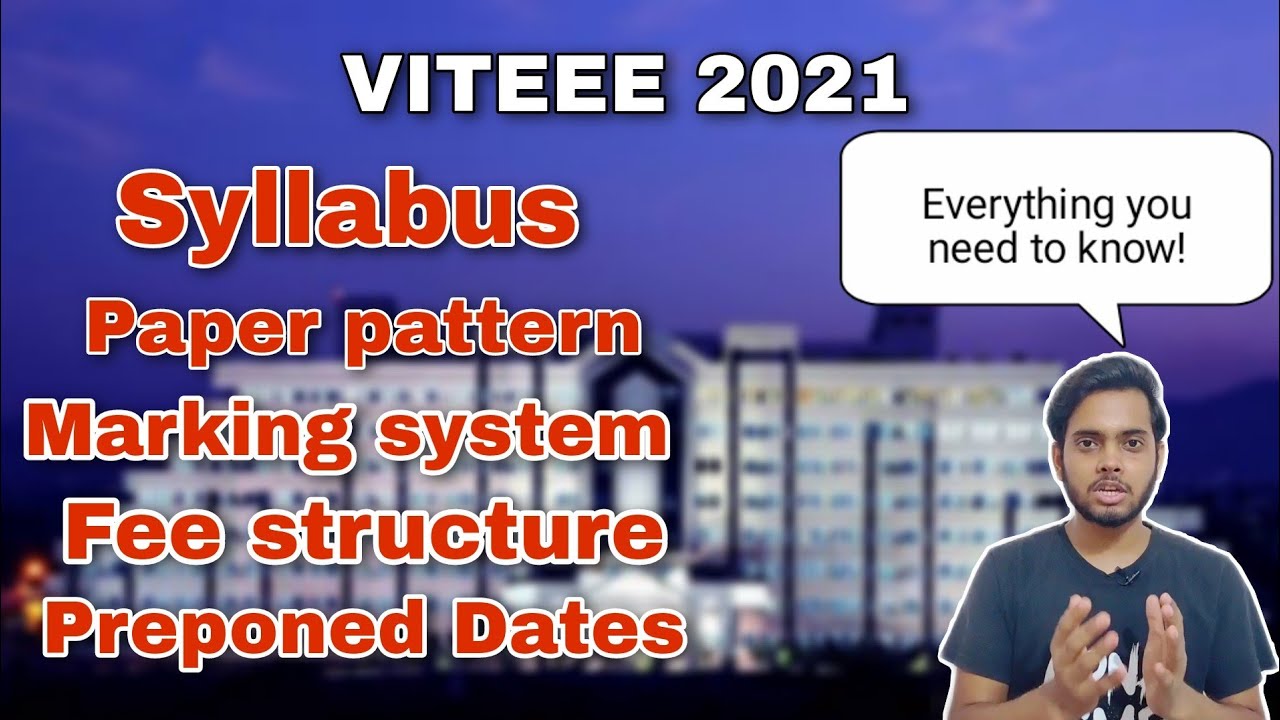 VITEEE 2021

Syllabus

Paper pattern

Marking system

Fee structure

Preponed Dates

Everything you need to know!